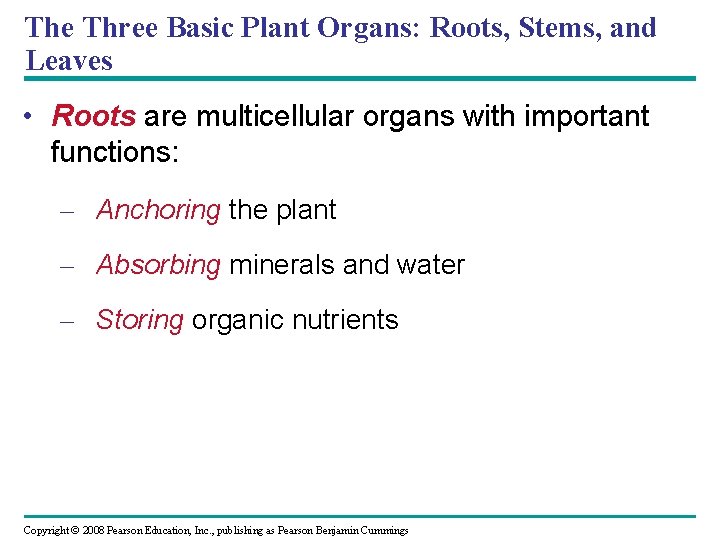 The Three Basic Plant Organs: Roots, Stems, and Leaves

• Roots are multicellular organs with important functions:

– Anchoring the plant

– Absorbing minerals and water

– Storing organic nutrients

Copyright © 2008 Pearson Education, Inc., publishing as Pearson Benjamin Cummings